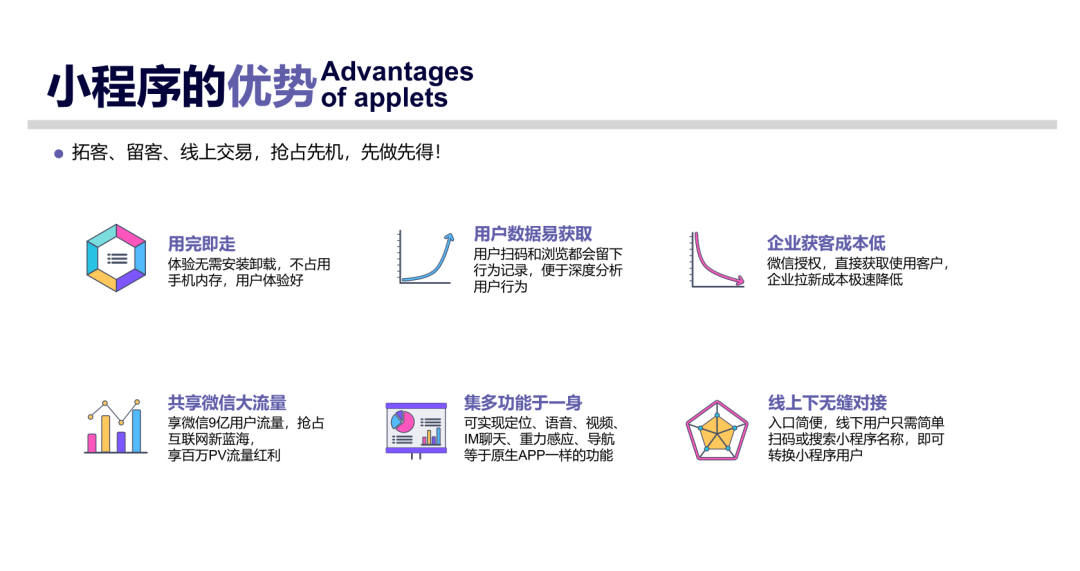 小程序的优势 Advantages of applets

拓客、留客、线上交易，抢占先机，先做先得！

用完即走
体验无需安装卸载，不占用手机内存，用户体验好

用户数据易获取
用户扫码和浏览都会留下行为记录，便于深度分析用户行为

企业获客成本低
微信授权，直接获取使用客户，企业拉新成本极速降低

共享微信大流量
享微信9亿用户流量，抢占互联网新蓝海，享百万PV流量红利

集多功能于一身
可实现定位、语音、视频、IM聊天、重力感应、导航等于原生APP一样的功能

线上下无缝对接
入口简便，线下用户只需简单扫码或搜索小程序名称，即可转换小程序用户